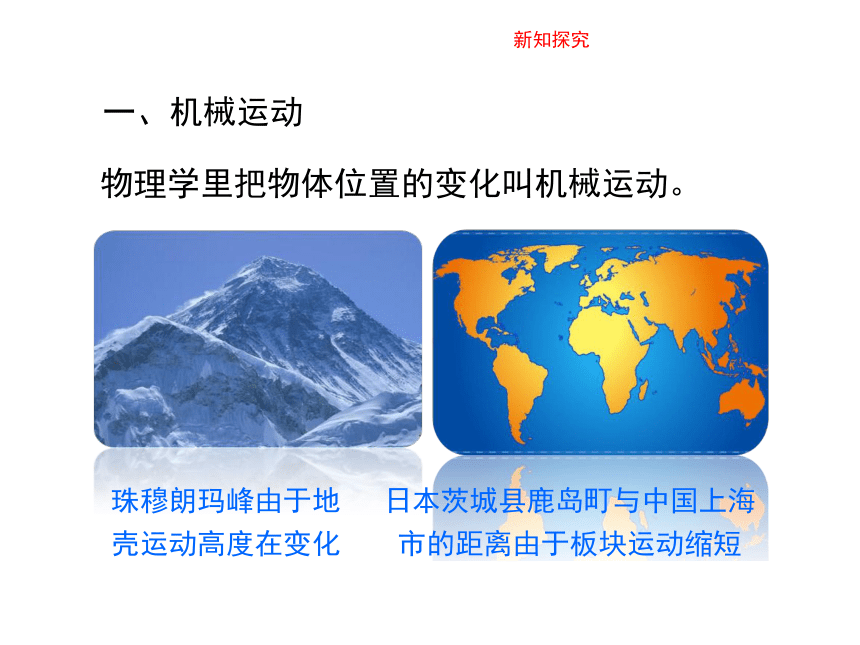 新知探究

一、机械运动

物理学里把物体位置的变化叫机械运动。

珠穆朗玛峰由于地壳运动高度在变化

日本茨城县鹿岛町与中国上海市的距离由于板块运动缩短